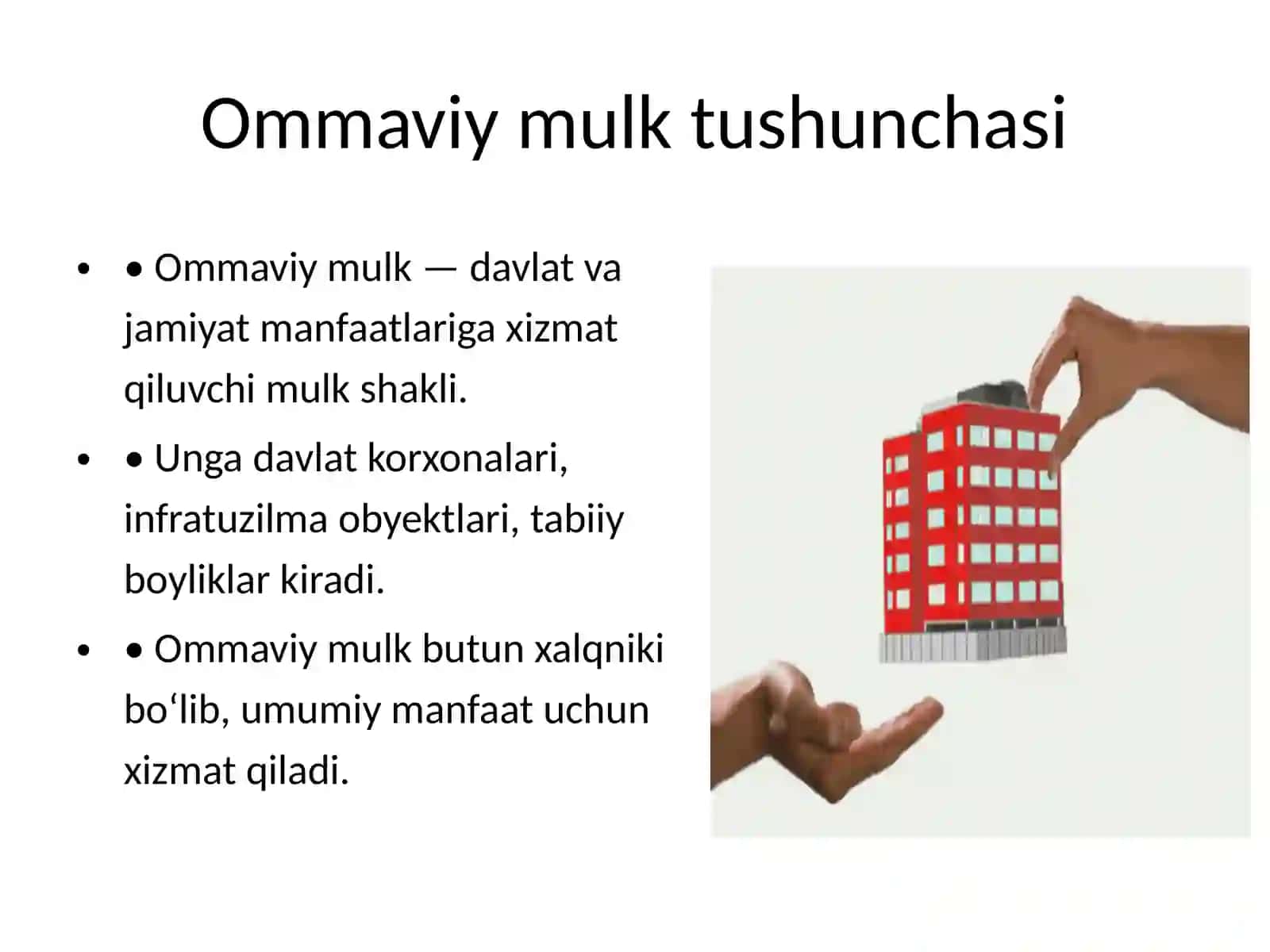 Ommaviy mulk tushunchasi

• • Ommaviy mulk — davlat va jamiyat manfaatlariga xizmat qiluvchi mulk shakli.

• • Unga davlat korxonalari, infratuzilma obyektlari, tabiiy boyliklar kiradi.

• • Ommaviy mulk butun xalqniki bo‘lib, umumiy manfaat uchun xizmat qiladi.